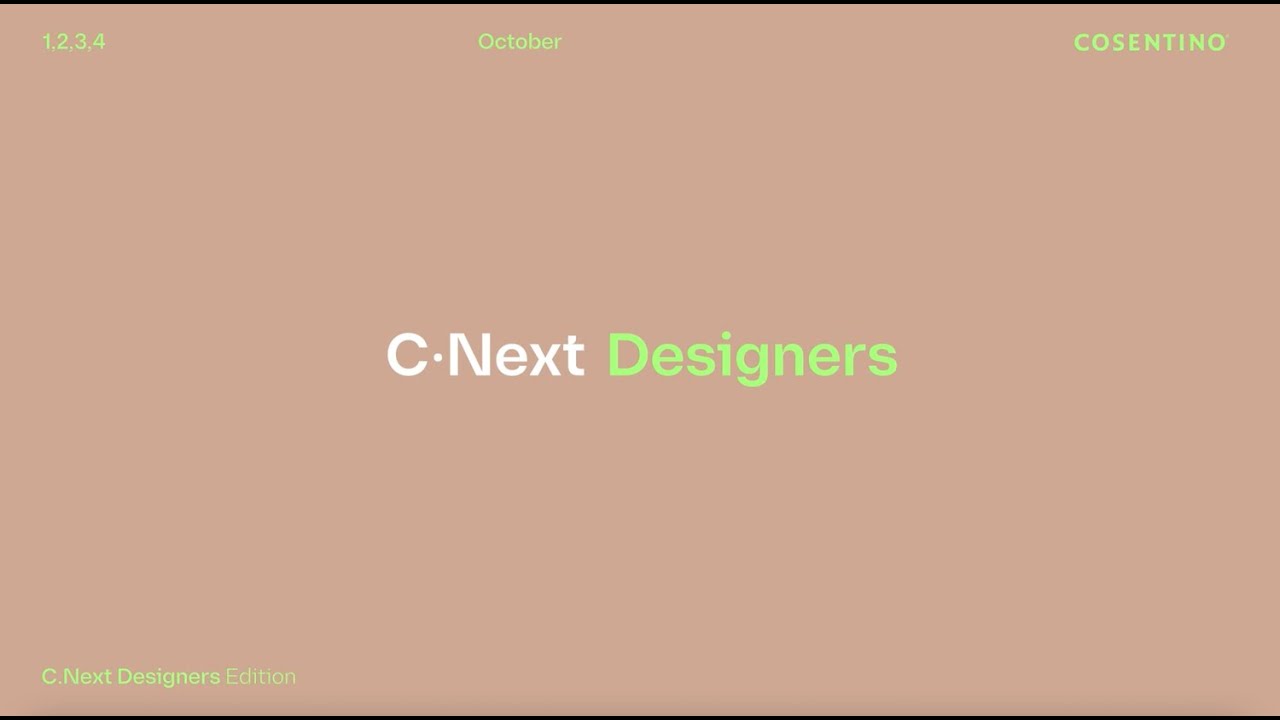 1,2,3,4

October

COSENTINO

C·Next Designers

C.Next Designers Edition